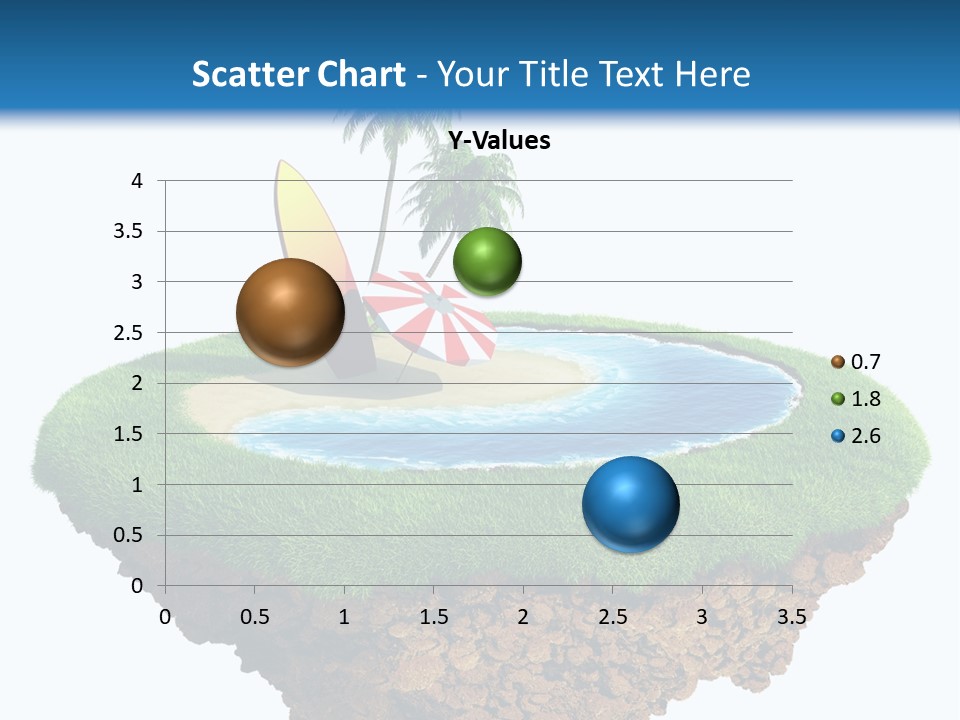 Scatter Chart - Your Title Text Here

Y-Values

4
3.5
3
2.5
2
1.5
1
0.5
0

0 0.5 1 1.5 2 2.5 3 3.5

0.7
1.8
2.6